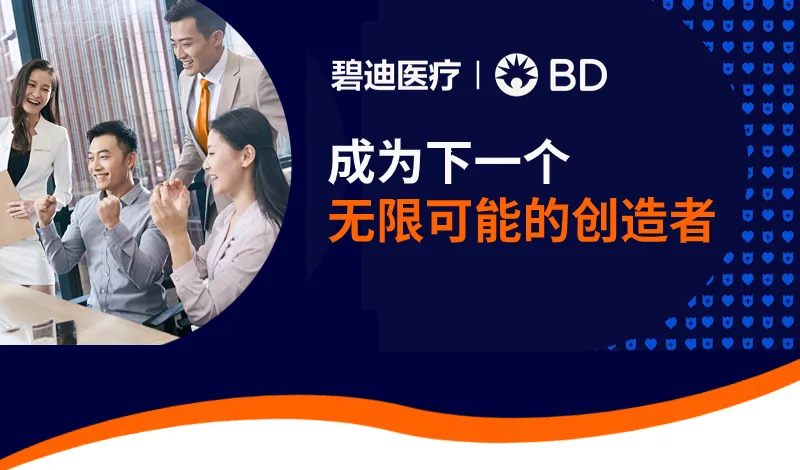 碧迪医疗 | BD

成为下一个
无限可能的创造者